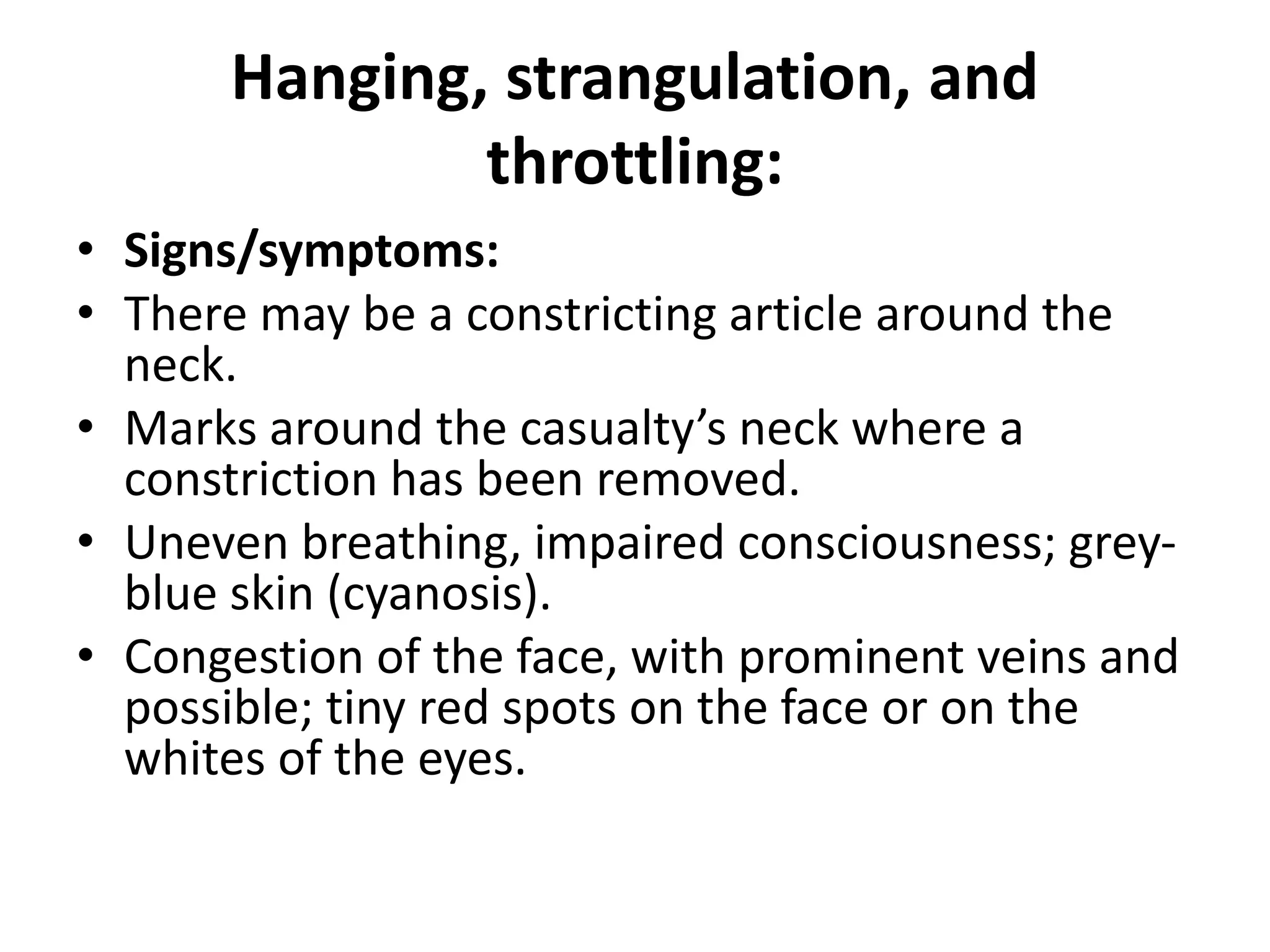 Hanging, strangulation, and throttling:

• Signs/symptoms:
• There may be a constricting article around the neck.
• Marks around the casualty’s neck where a constriction has been removed.
• Uneven breathing, impaired consciousness; grey-blue skin (cyanosis).
• Congestion of the face, with prominent veins and possible; tiny red spots on the face or on the whites of the eyes.